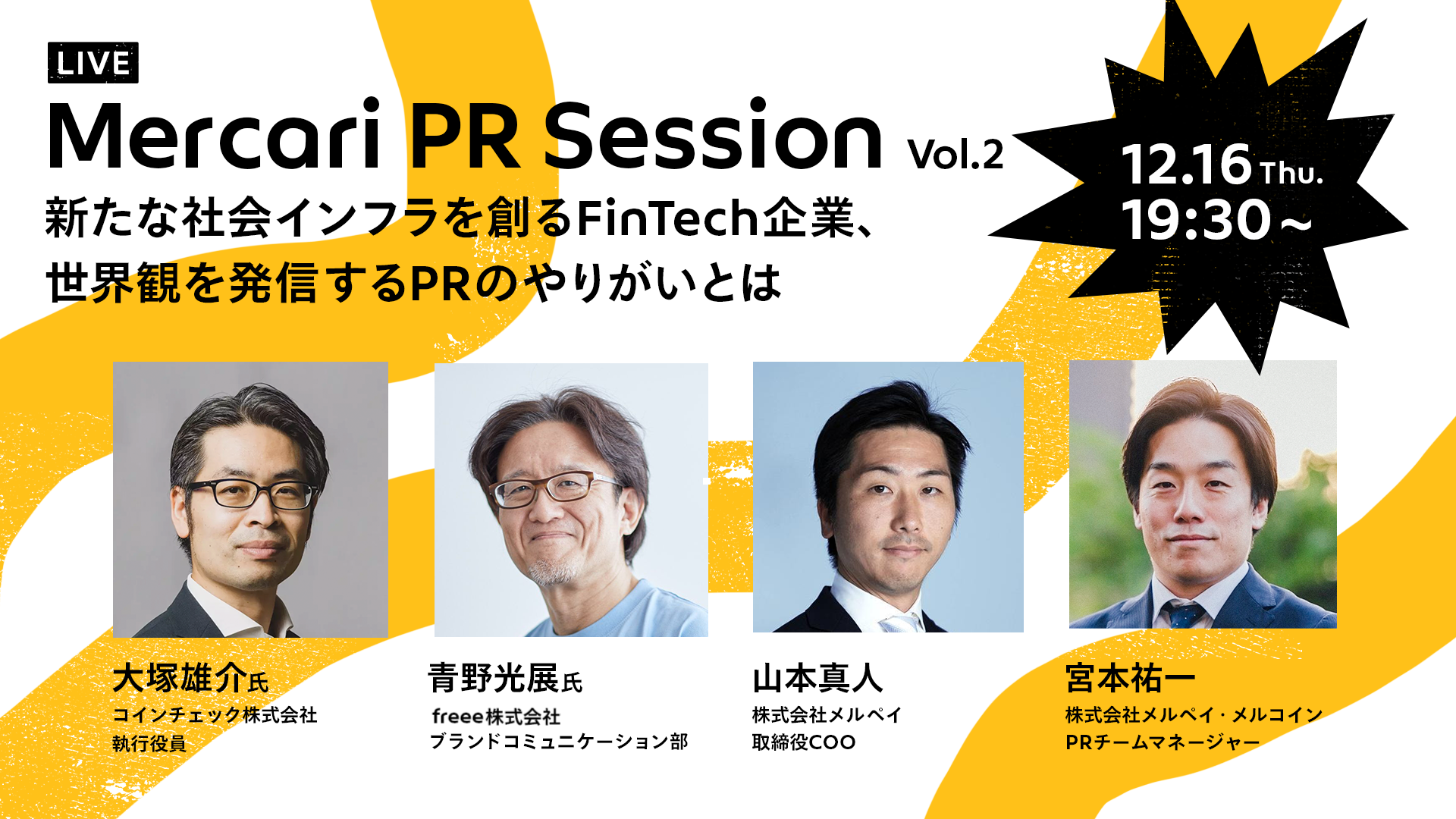 LIVE

Mercari PR Session Vol.2

新たな社会インフラを創るFinTech企業、世界観を発信するPRのやりがいとは

12.16 Thu.
19:30～

大塚雄介氏
コインチェック株式会社
執行役員

青野光展氏
freee株式会社
ブランドコミュニケーション部

山本真人
株式会社メルペイ
取締役COO

宮本祐一
株式会社メルペイ・メルコイン
PRチームマネージャー